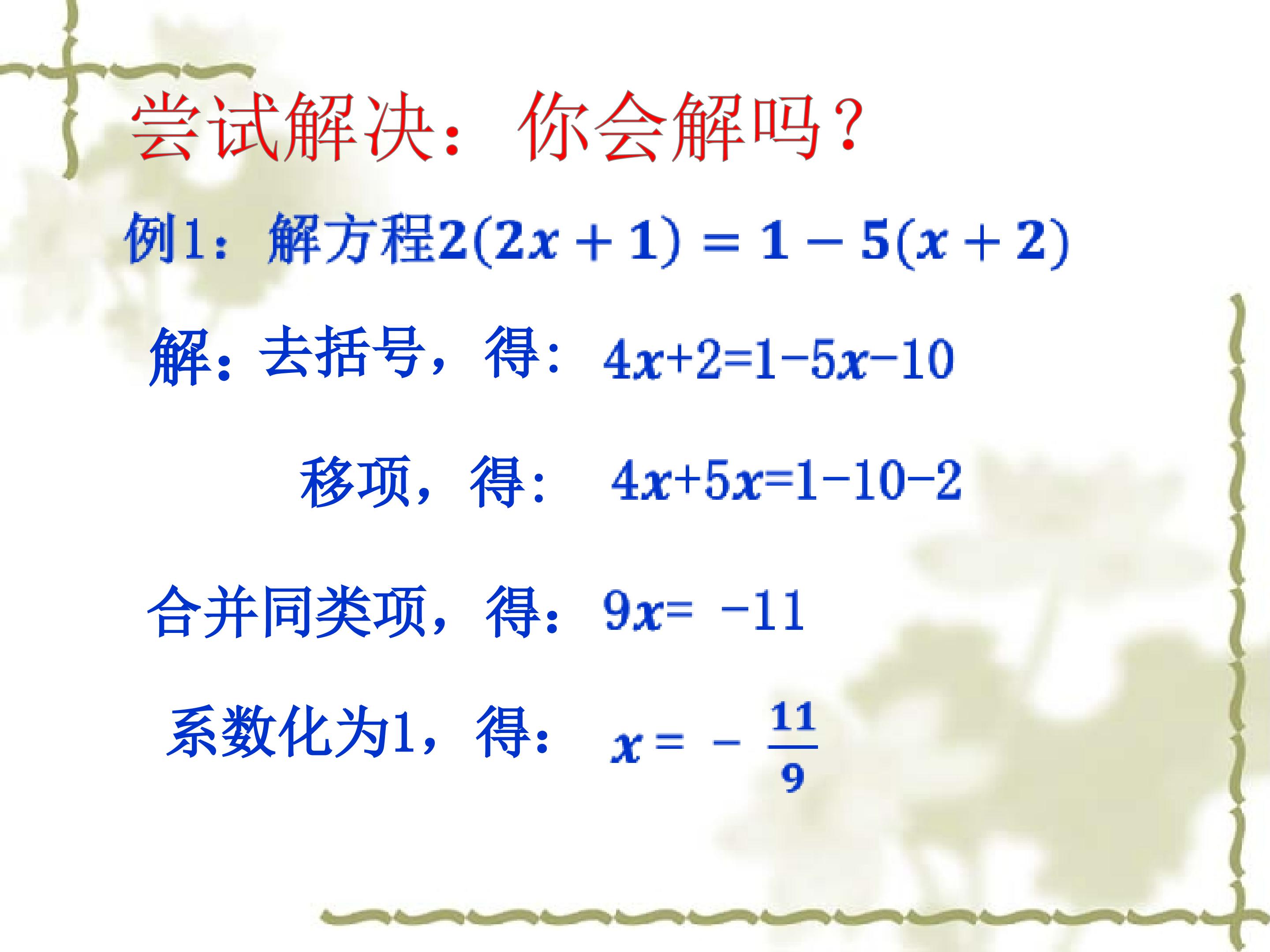 尝试解决：你会解吗？

例1：解方程$2(2x+1)=1-5(x+2)$

解：去括号，得：$4x+2=1-5x-10$

移项，得：$4x+5x=1-10-2$

合并同类项，得：$9x=-11$

系数化为1，得：$x=-\frac{11}{9}$